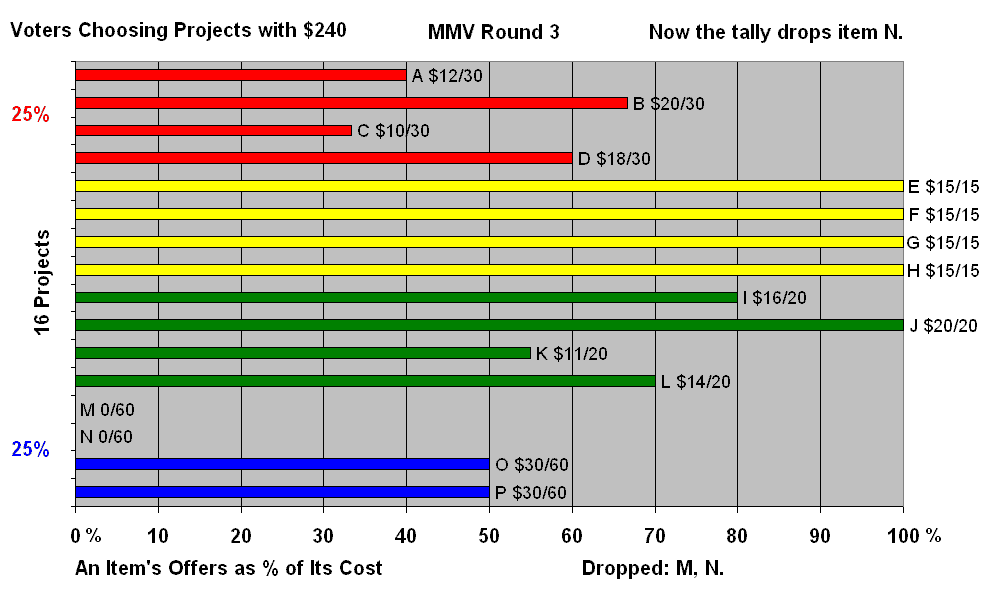 Voters Choosing Projects with $240

MMV Round 3

Now the tally drops item N.

25%

16 Projects

25%

A $12/30
B $20/30
C $10/30
D $18/30
E $15/15
F $15/15
G $15/15
H $15/15
I $16/20
J $20/20
K $11/20
L $14/20
M 0/60
N 0/60
O $30/60
P $30/60

0 % 10 20 30 40 50 60 70 80 90 100 %

An Item's Offers as % of Its Cost

Dropped: M, N.